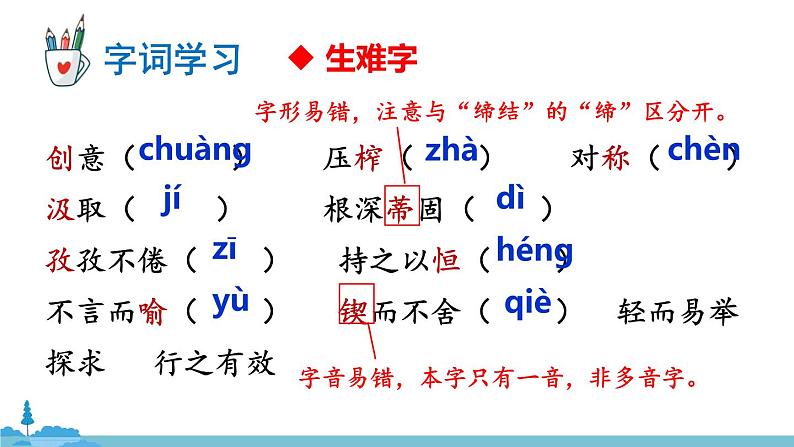 字词学习 ◆ 生难字

字形易错，注意与“缔结”的“缔”区分开。

创意（chuàng） 压榨（zhà） 对称（chèn）

汲取（jí） 根深蒂固（dì）

孜孜不倦（zī） 持之以恒（héng）

不言而喻（yù） 锲而不舍（qiè） 轻而易举

探求 行之有效

字音易错，本字只有一音，非多音字。